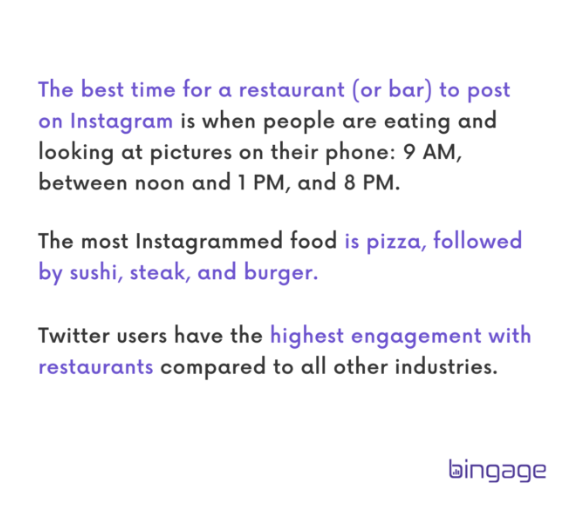 The best time for a restaurant (or bar) to post on Instagram is when people are eating and looking at pictures on their phone: 9 AM, between noon and 1 PM, and 8 PM.

The most Instagrammed food is pizza, followed by sushi, steak, and burger.

Twitter users have the highest engagement with restaurants compared to all other industries.

bingage